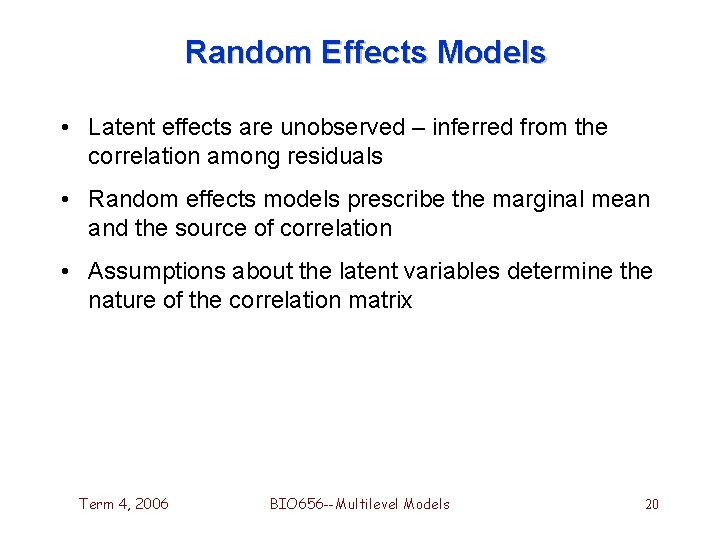 Random Effects Models

• Latent effects are unobserved – inferred from the correlation among residuals

• Random effects models prescribe the marginal mean and the source of correlation

• Assumptions about the latent variables determine the nature of the correlation matrix

Term 4, 2006

BIO656--Multilevel Models

20